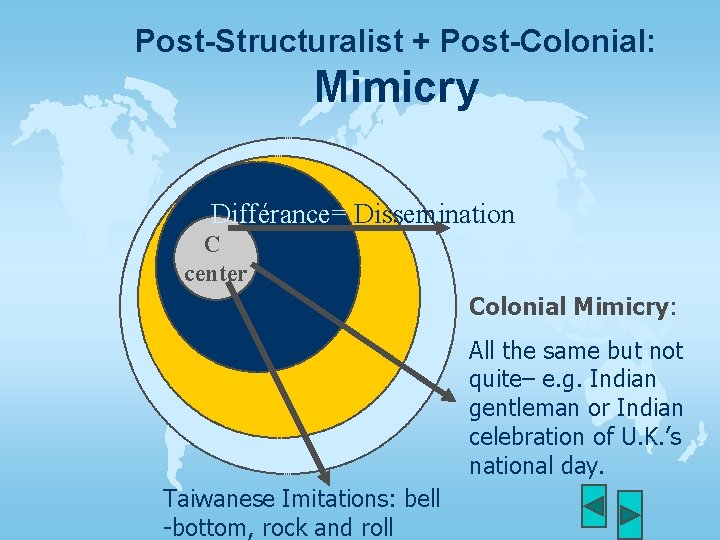 Post-Structuralist + Post-Colonial:
Mimicry

Différance= Dissemination

C
center

Colonial Mimicry:

All the same but not quite– e.g. Indian gentleman or Indian celebration of U.K.'s national day.

Taiwanese Imitations: bell -bottom, rock and roll